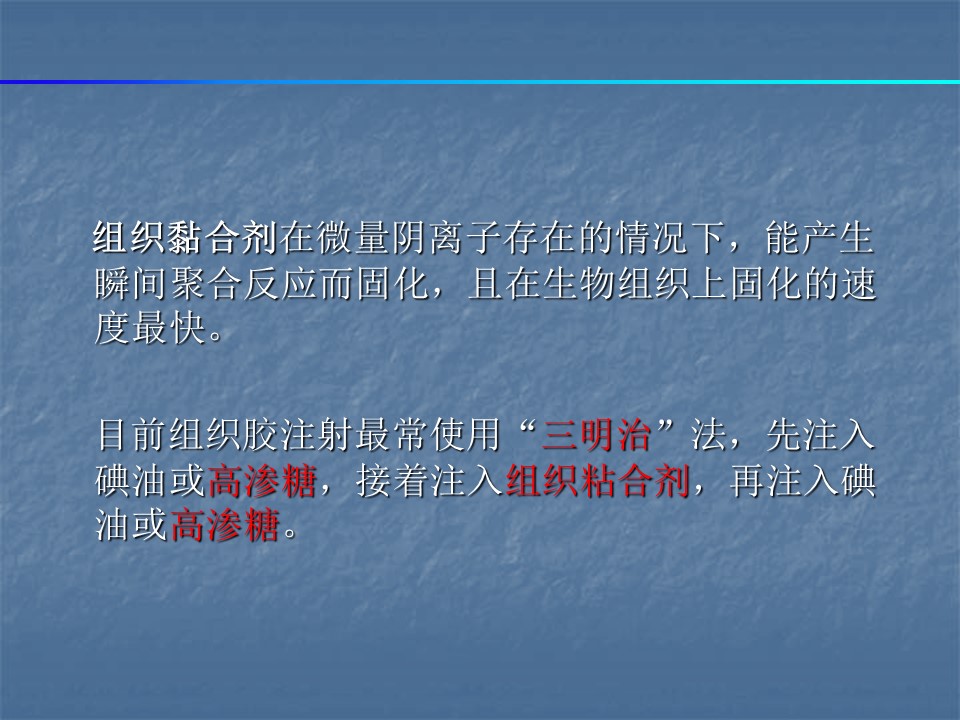 组织黏合剂在微量阴离子存在的情况下，能产生瞬间聚合反应而固化，且在生物组织上固化的速度最快。

目前组织胶注射最常使用“三明治”法，先注入碘油或高渗糖，接着注入组织粘合剂，再注入碘油或高渗糖。